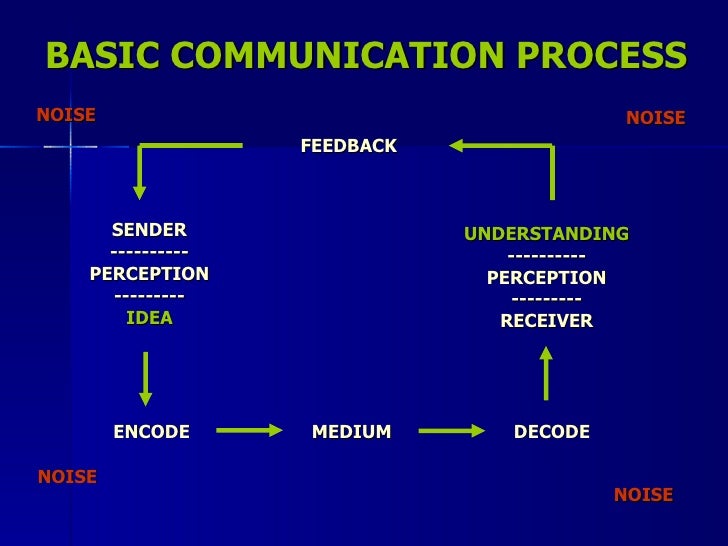 BASIC COMMUNICATION PROCESS

NOISE

NOISE

FEEDBACK

SENDER
----------
PERCEPTION
---------
IDEA

UNDERSTANDING
----------
PERCEPTION
---------
RECEIVER

ENCODE

MEDIUM

DECODE

NOISE

NOISE